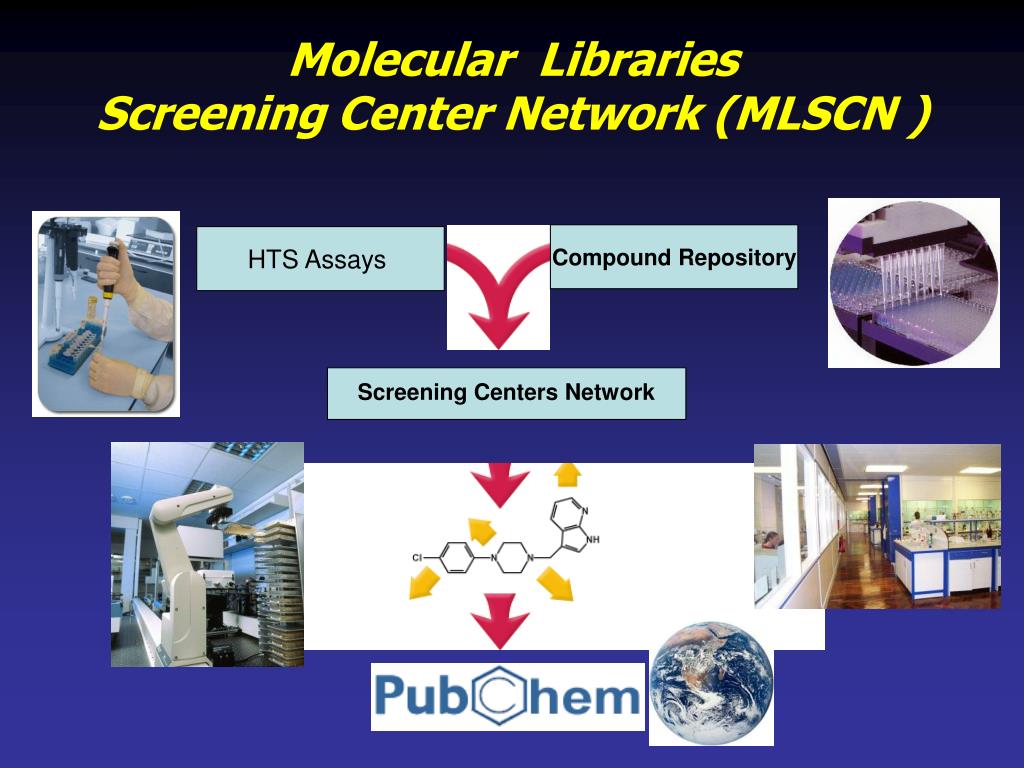 Molecular Libraries
Screening Center Network (MLSCN )

HTS Assays

Compound Repository

Screening Centers Network

Cl

N

N

N

NH

PubChem